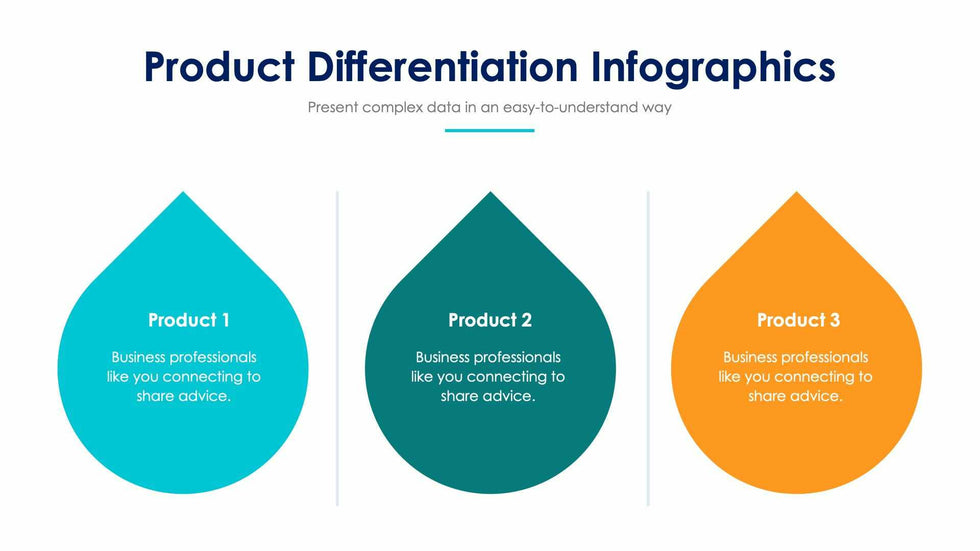 Product Differentiation Infographics
Present complex data in an easy-to-understand way

Product 1
Business professionals like you connecting to share advice.

Product 2
Business professionals like you connecting to share advice.

Product 3
Business professionals like you connecting to share advice.